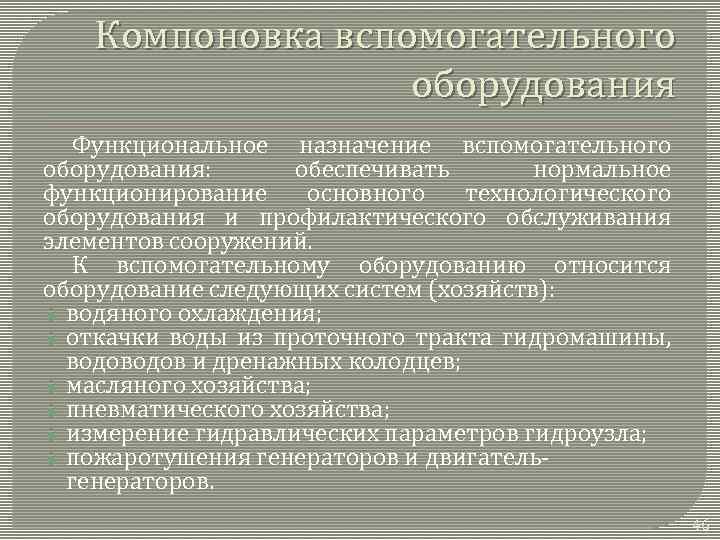 Компоновка вспомогательного оборудования

Функциональное назначение вспомогательного оборудования: обеспечивать нормальное функционирование основного технологического оборудования и профилактического обслуживания элементов сооружений.

К вспомогательному оборудованию относится оборудование следующих систем (хозяйств):
водяного охлаждения;
откачки воды из проточного тракта гидромашины, водоводов и дренажных колодцев;
масляного хозяйства;
пневматического хозяйства;
измерение гидравлических параметров гидроузла;
пожаротушения генераторов и двигатель-генераторов.

40